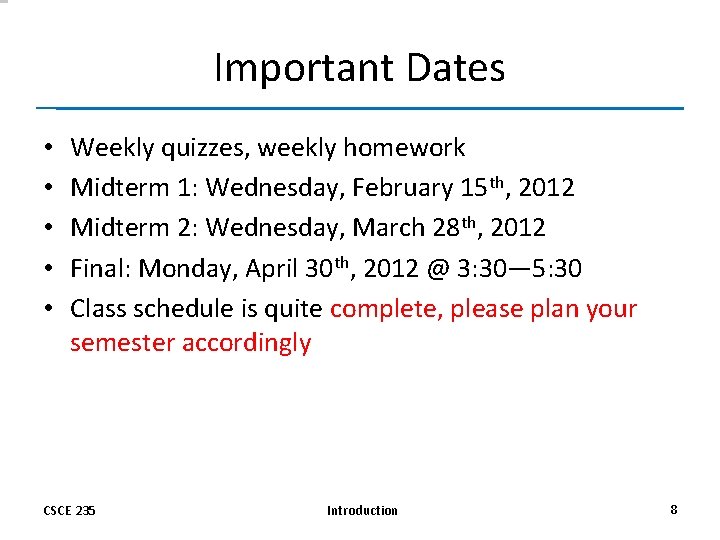 Important Dates

• Weekly quizzes, weekly homework
• Midterm 1: Wednesday, February 15$^{th}$, 2012
• Midterm 2: Wednesday, March 28$^{th}$, 2012
• Final: Monday, April 30$^{th}$, 2012 @ 3:30—5:30
• Class schedule is quite complete, please plan your semester accordingly

CSCE 235 Introduction 8